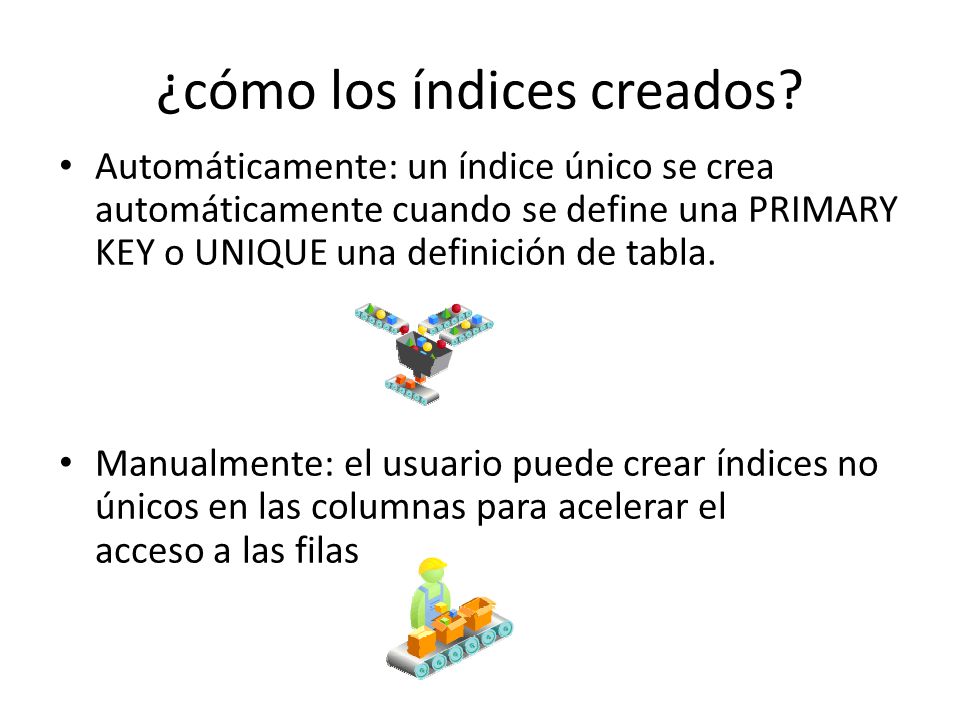 ¿cómo los índices creados?

• Automáticamente: un índice único se crea automáticamente cuando se define una PRIMARY KEY o UNIQUE una definición de tabla.

• Manualmente: el usuario puede crear índices no únicos en las columnas para acelerar el acceso a las filas